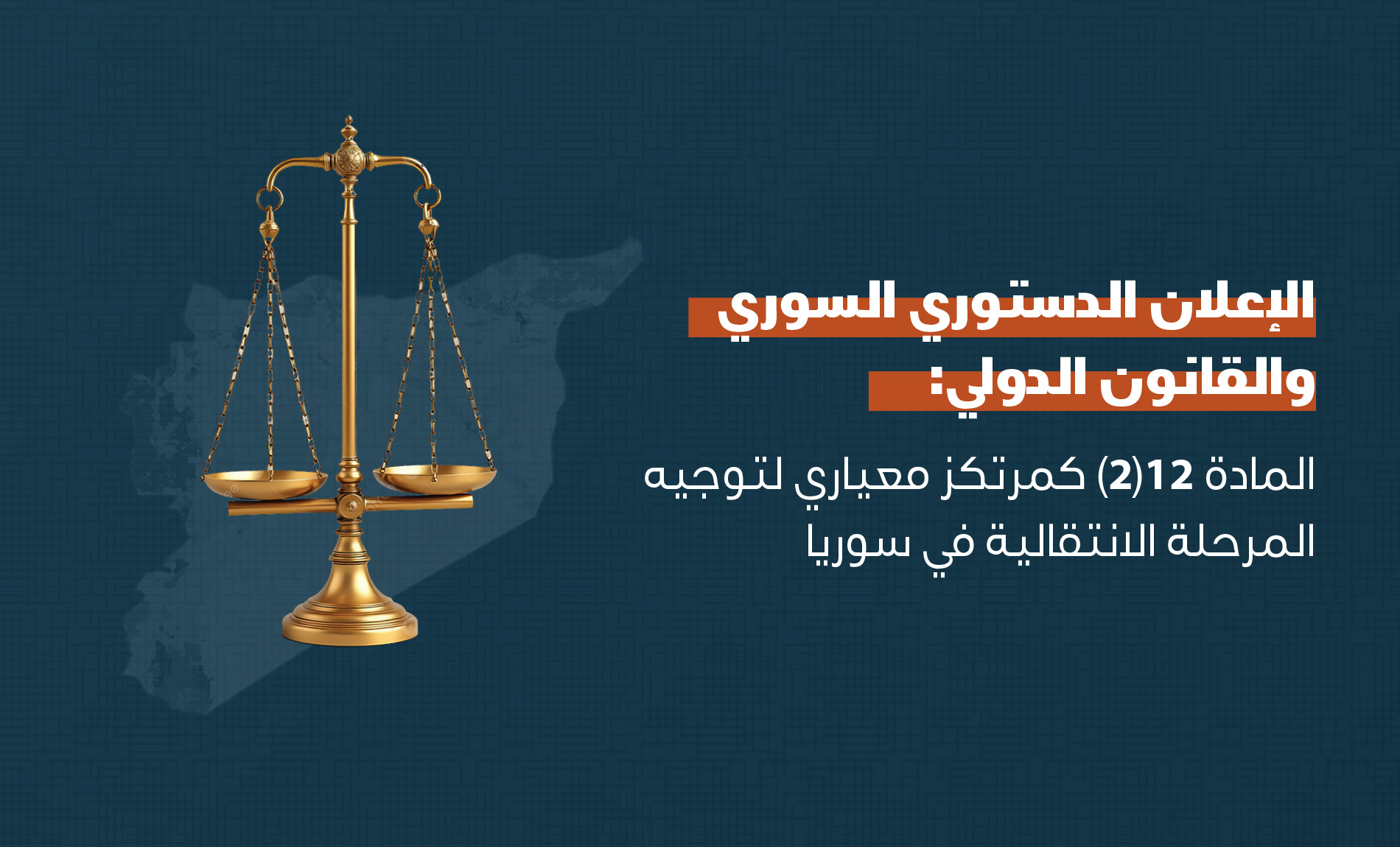 الإعلان الدستوري السوري
والقانون الدولي:

المادة 12(2) كمرتكز معياري لتوجيه
المرحلة الانتقالية في سوريا